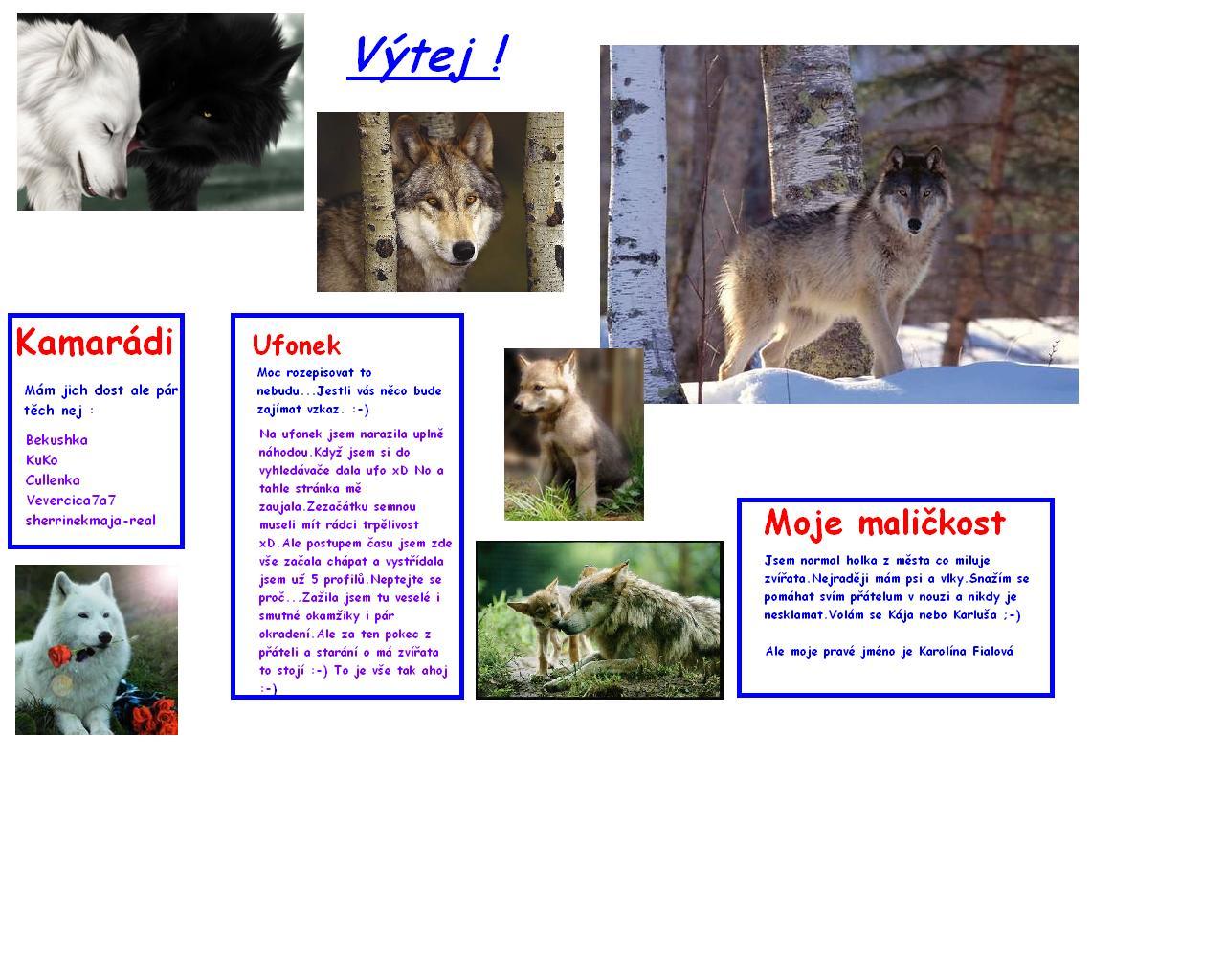 Výtej !

Kamarádi

Mám jich dost ale pár těch nej :

Bekushka
KuKo
Cullenka
Vevercica7a7
sherrinekmaja-real

Ufonek

Moc rozepisovat to nebudu...Jestli vás něco bude zajímat vzkaz. :-)

Na ufonek jsem narazila uplně náhodou.Když jsem si do vyhledávače dala ufo xD No a tahle stránka mě zaujala.Zezačátku semnou museli mít rádci trpělivost xD.Ale postupem času jsem zde vše začala chápat a vystřídala jsem už 5 profilů.Neptejte se proč...Zažila jsem tu veselé i smutné okamžiky i pár okradení.Ale za ten pokec z přáteli a starání o má zvířata to stojí :-) To je vše tak ahoj :-)

Moje maličkost

Jsem normal holka z města co miluje zvířata.Nejraději mám psi a vlky.Snažím se pomáhat svím přátelum v nouzi a nikdy je nesklamat.Volám se Kája nebo Karluša ;-)

Ale moje pravé jméno je Karolína Fialová